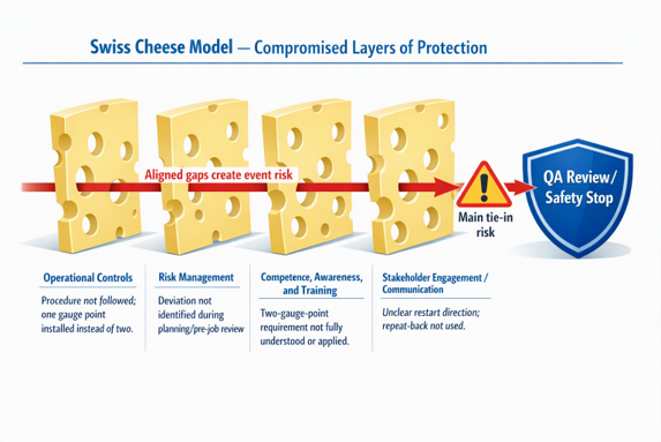 Swiss Cheese Model — Compromised Layers of Protection

Aligned gaps create event risk

Main tie-in risk

QA Review/ Safety Stop

Operational Controls

Procedure not followed; one gauge point installed instead of two.

Risk Management

Deviation not identified during planning/pre-job review

Competence, Awareness, and Training

Two-gauge-point requirement not fully understood or applied.

Stakeholder Engagement / Communication

Unclear restart direction; repeat-back not used.